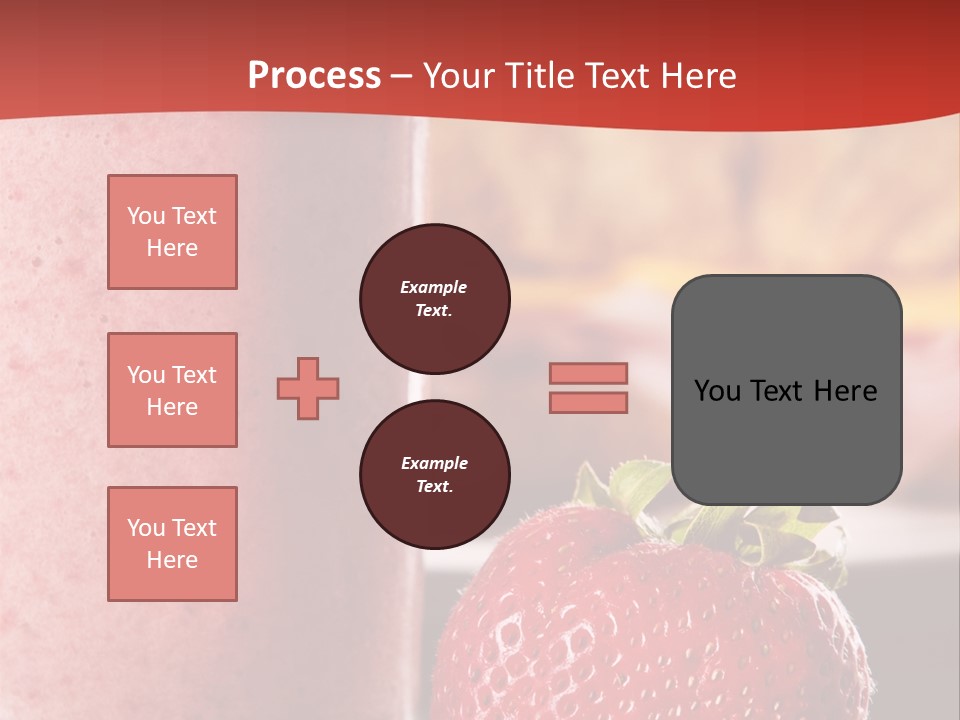 Process – Your Title Text Here

You Text Here

You Text Here

You Text Here

Example Text.

Example Text.

You Text Here